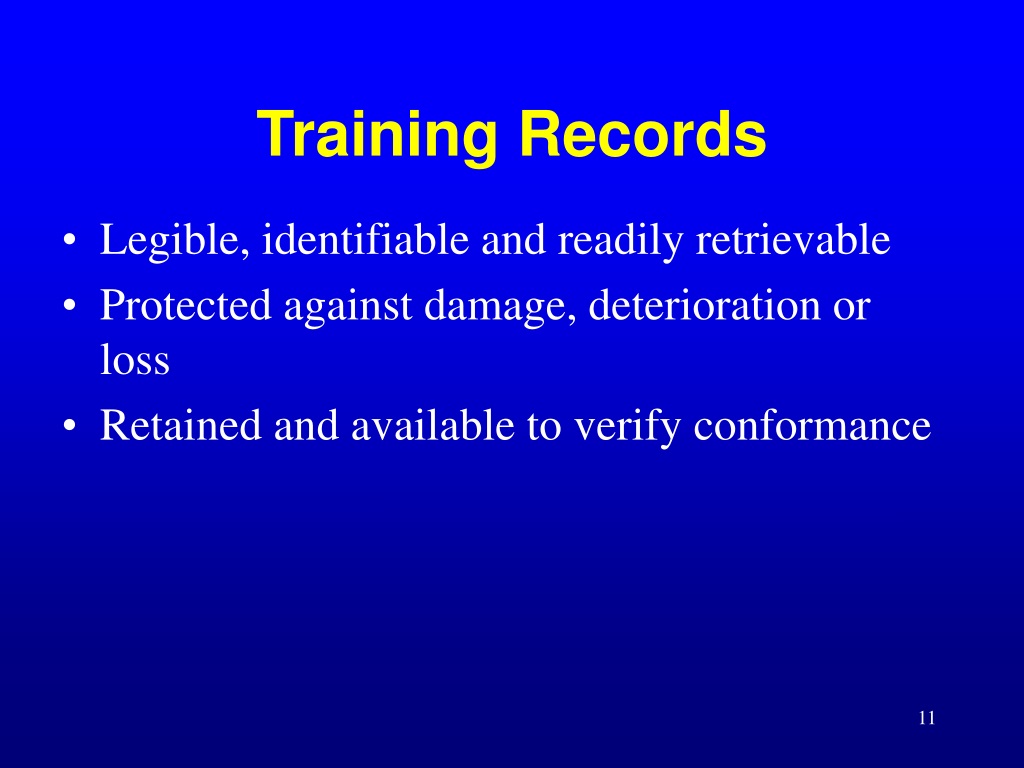 Training Records

• Legible, identifiable and readily retrievable
• Protected against damage, deterioration or loss
• Retained and available to verify conformance

11